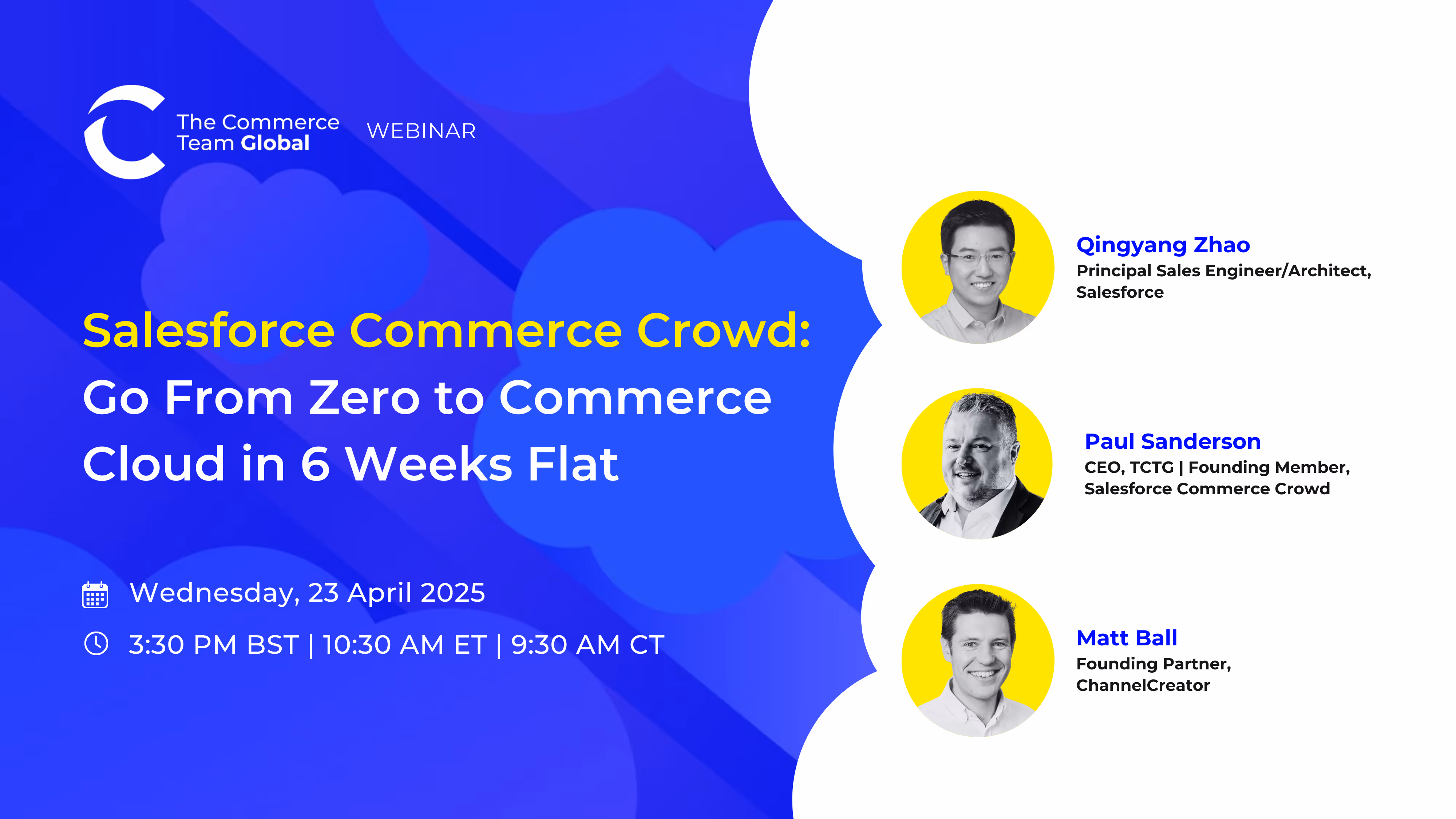 The Commerce Team Global

WEBINAR

Salesforce Commerce Crowd: Go From Zero to Commerce Cloud in 6 Weeks Flat

Wednesday, 23 April 2025

3:30 PM BST | 10:30 AM ET | 9:30 AM CT

Qingyang Zhao
Principal Sales Engineer/Architect, Salesforce

Paul Sanderson
CEO, TCTG | Founding Member, Salesforce Commerce Crowd

Matt Ball
Founding Partner, ChannelCreator